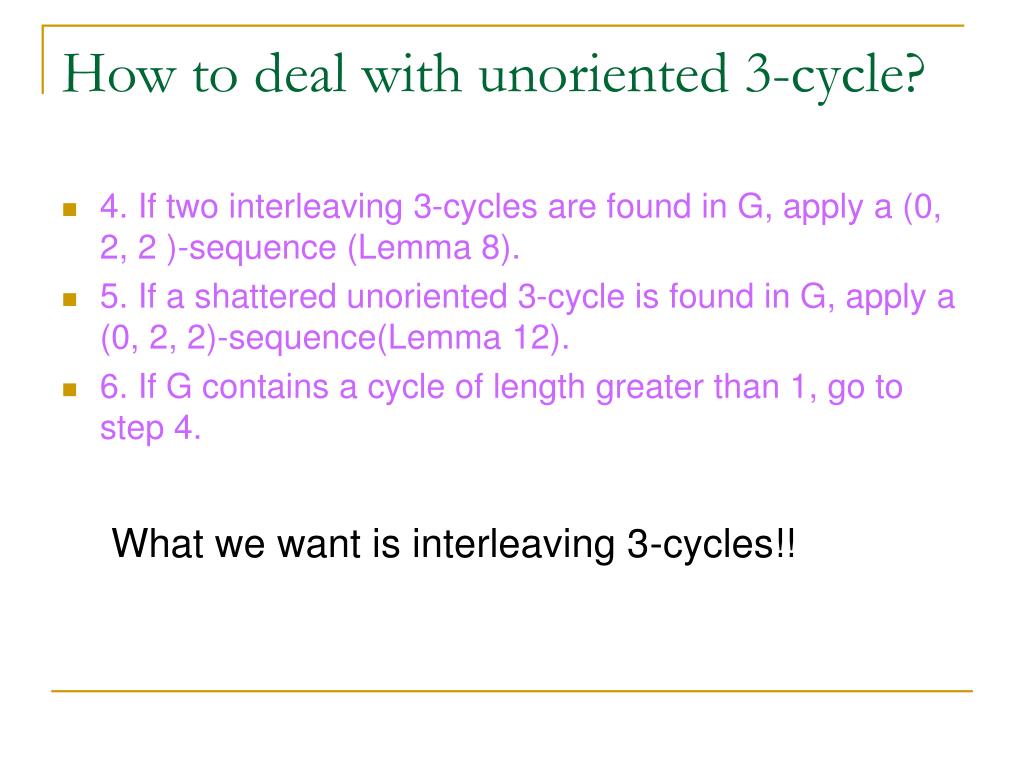 How to deal with unoriented 3-cycle?

4. If two interleaving 3-cycles are found in G, apply a (0, 2, 2 )-sequence (Lemma 8).

5. If a shattered unoriented 3-cycle is found in G, apply a (0, 2, 2)-sequence(Lemma 12).

6. If G contains a cycle of length greater than 1, go to step 4.

What we want is interleaving 3-cycles!!